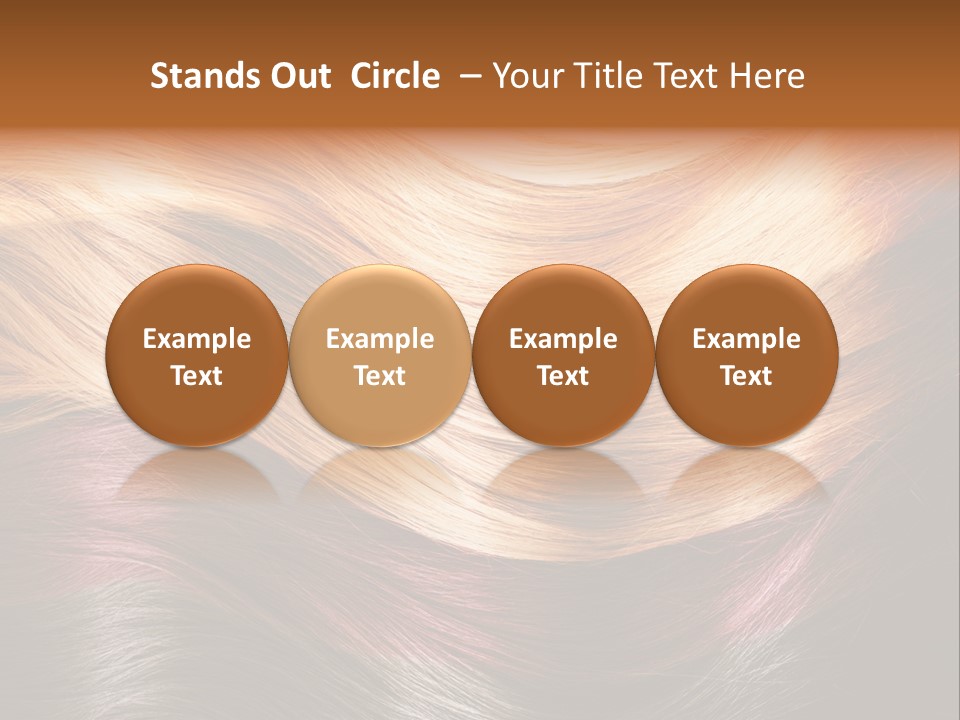 Stands Out Circle – Your Title Text Here

Example Text

Example Text

Example Text

Example Text